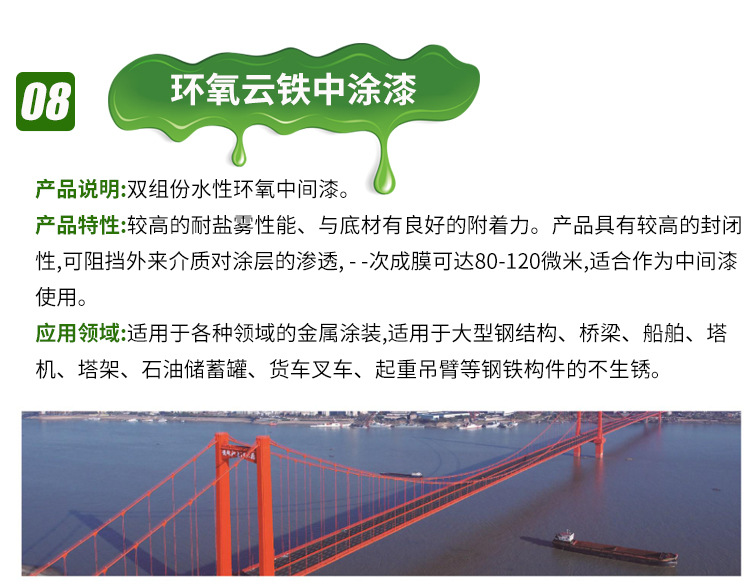 08

环氧云铁中涂漆

产品说明:双组份水性环氧中间漆。

产品特性:较高的耐盐雾性能、与底材有良好的附着力。产品具有较高的封闭性,可阻挡外来介质对涂层的渗透, - -次成膜可达80-120微米,适合作为中间漆使用。

应用领域:适用于各种领域的金属涂装,适用于大型钢结构、桥梁、船舶、塔机、塔架、石油储蓄罐、货车叉车、起重吊臂等钢铁构件的不生锈。